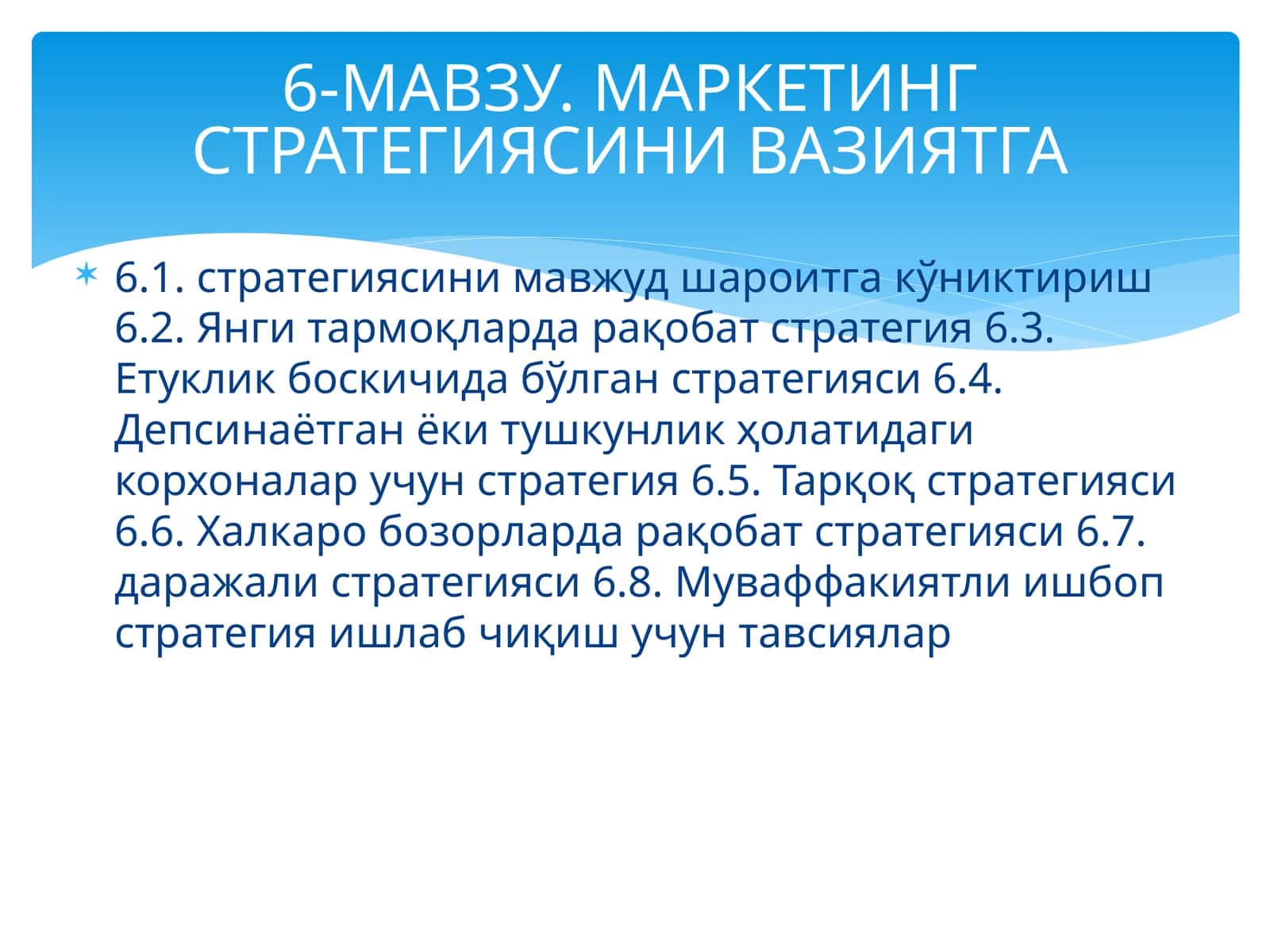 6-МАВЗУ. МАРКЕТИНГ СТРАТЕГИЯСИНИ ВАЗИЯТГА

6.1. стратегиясини мавжуд шароитга кўниктириш 6.2. Янги тармоқларда рақобат стратегия 6.3. Етуклик боскичида бўлган стратегияси 6.4. Депсинаётган ёки тушкунлик ҳолатидаги корхоналар учун стратегия 6.5. Тарқоқ стратегияси 6.6. Халкаро бозорларда рақобат стратегияси 6.7. даражали стратегияси 6.8. Муваффакиятли ишбоп стратегия ишлаб чиқиш учун тавсиялар